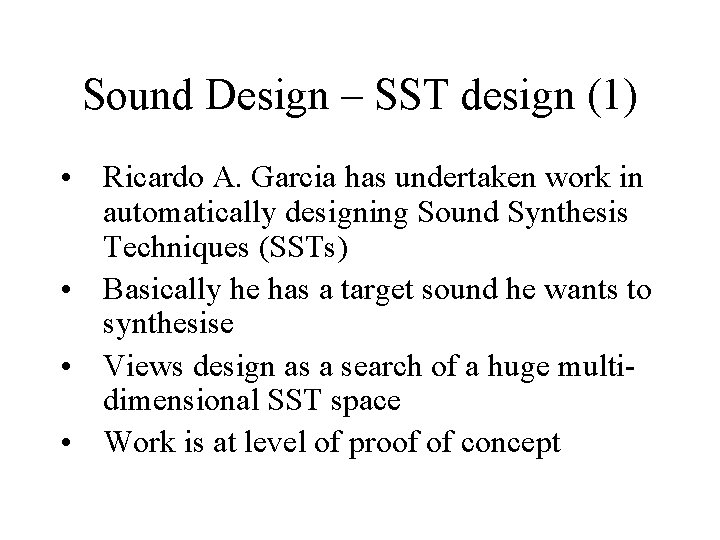 Sound Design – SST design (1)

• Ricardo A. Garcia has undertaken work in automatically designing Sound Synthesis Techniques (SSTs)
• Basically he has a target sound he wants to synthesise
• Views design as a search of a huge multi-dimensional SST space
• Work is at level of proof of concept